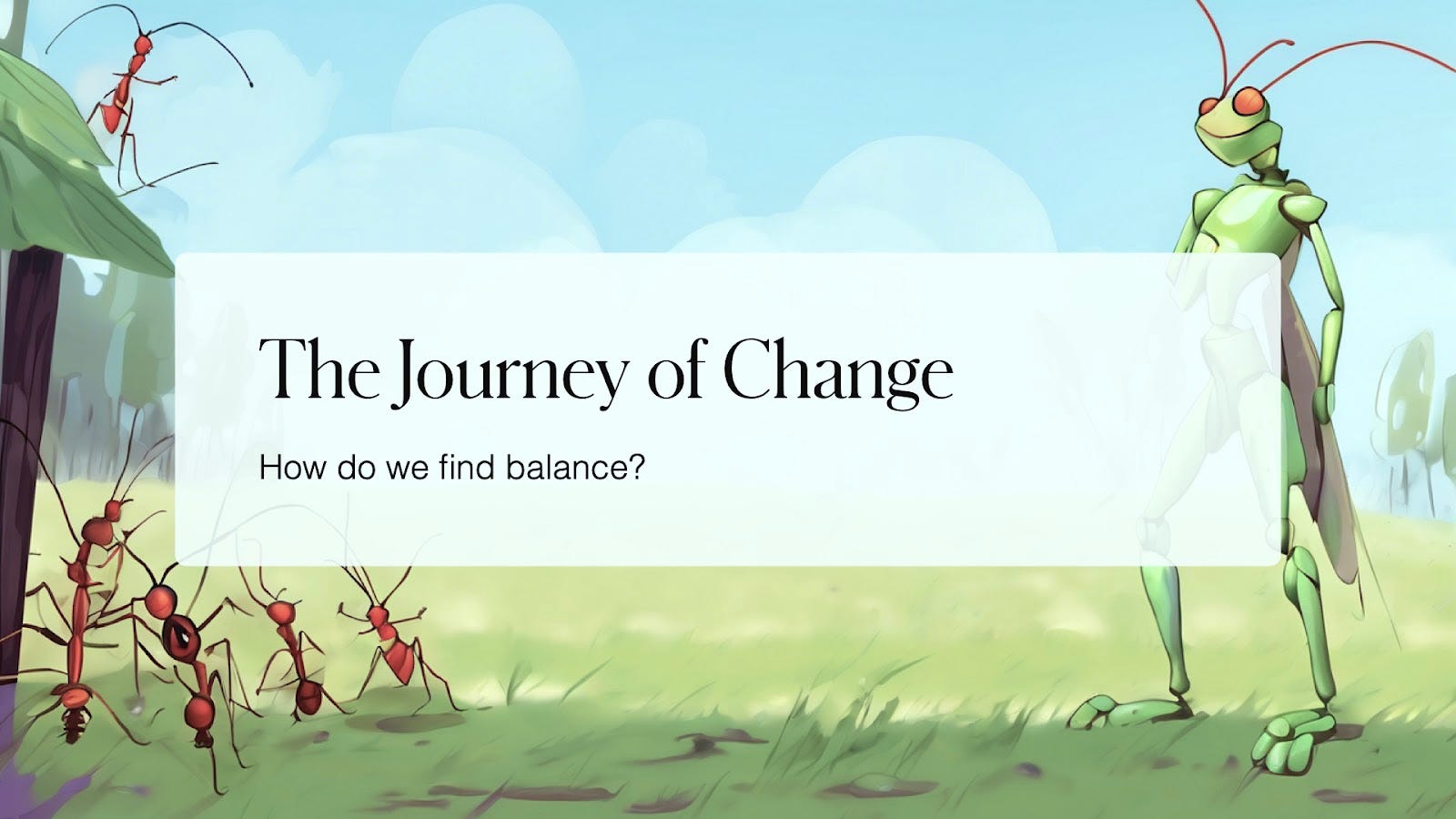 The Journey of Change

How do we find balance?